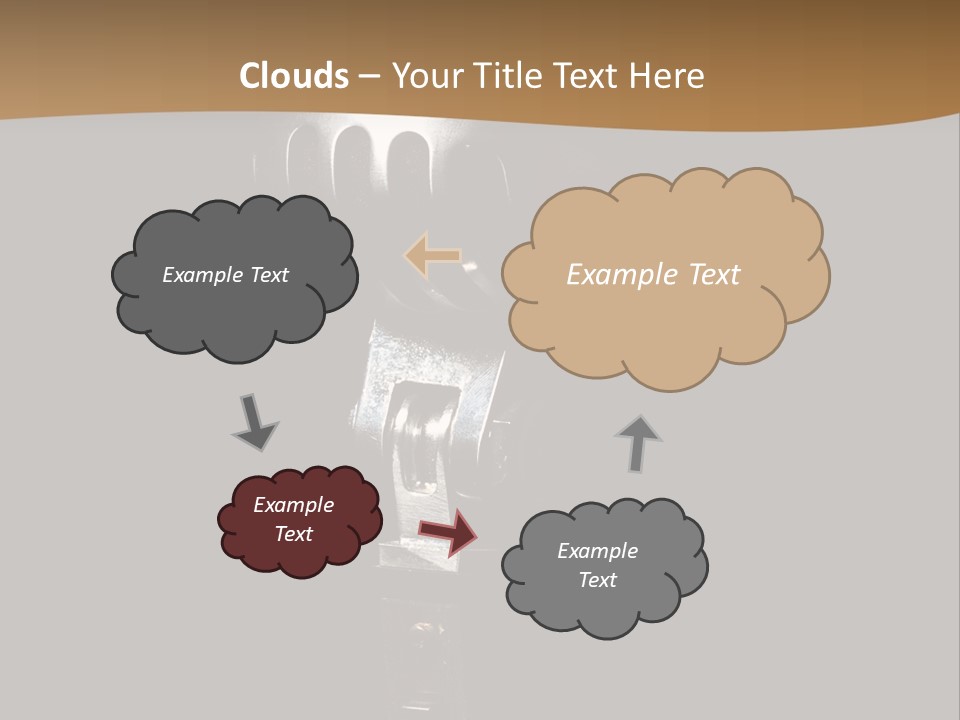 Clouds – Your Title Text Here

Example Text

Example Text

Example Text

Example Text